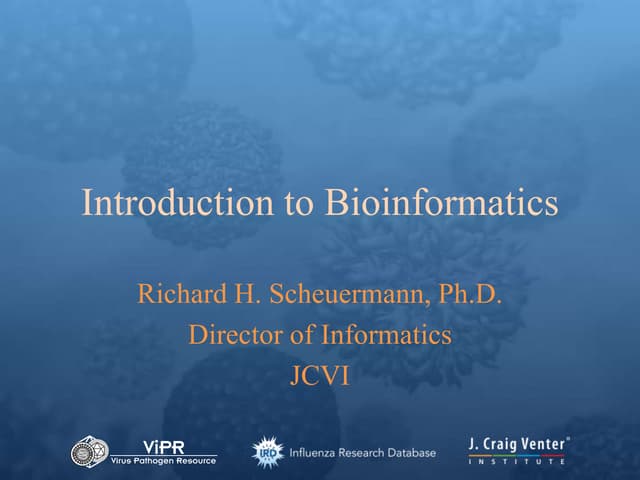 Introduction to Bioinformatics

Richard H. Scheuermann, Ph.D.
Director of Informatics
JCVI

ViPR
Virus Pathogen Resource

IRD Influenza Research Database

J. Craig Venter®
INSTITUTE